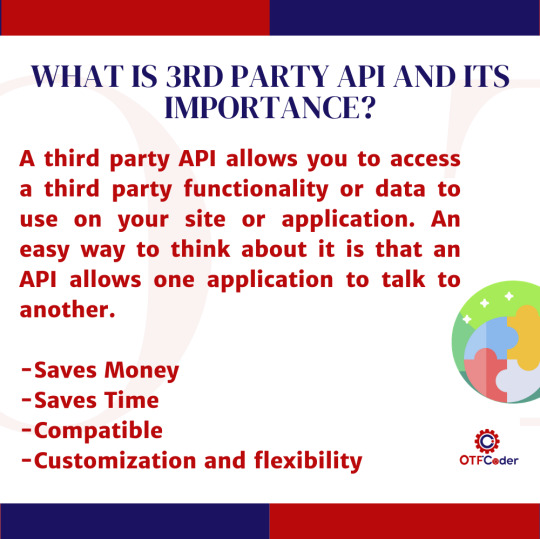 WHAT IS 3RD PARTY API AND ITS IMPORTANCE?

A third party API allows you to access a third party functionality or data to use on your site or application. An easy way to think about it is that an API allows one application to talk to another.

-Saves Money
-Saves Time
-Compatible
-Customization and flexibility

OTFCoder